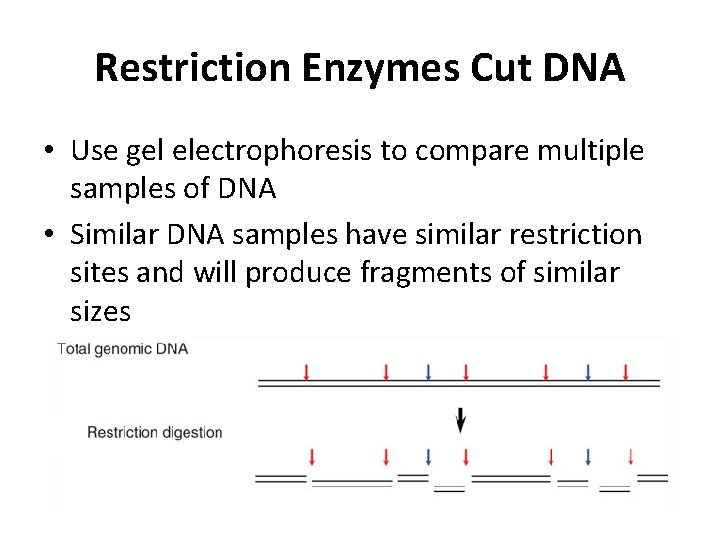 Restriction Enzymes Cut DNA

• Use gel electrophoresis to compare multiple samples of DNA

• Similar DNA samples have similar restriction sites and will produce fragments of similar sizes

Total genomic DNA

Restriction digestion